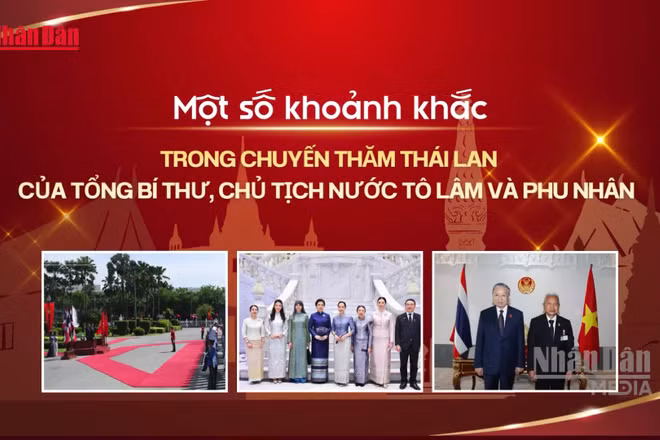 Nhân Dân

Một số khoảnh khắc

TRONG CHUYẾN THĂM THÁI LAN
CỦA TỔNG BÍ THƯ, CHỦ TỊCH NƯỚC TÔ LÂM VÀ PHU NHÂN

Nhân Dân
MEDIA